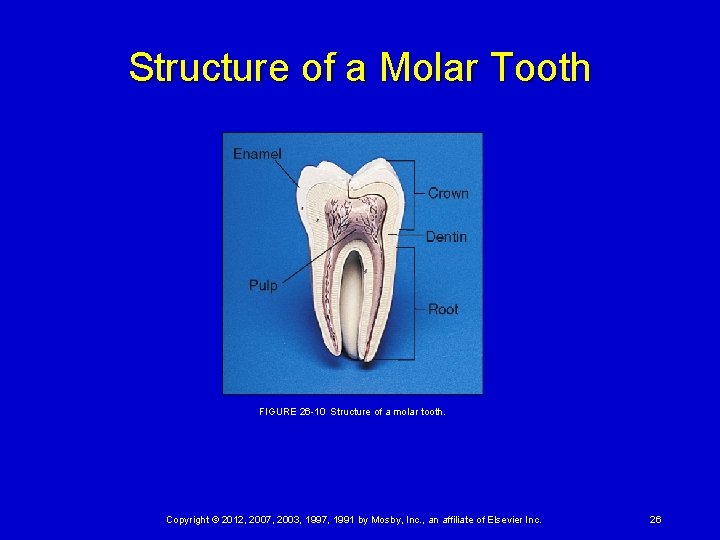 Structure of a Molar Tooth

Enamel

Crown

Dentin

Pulp

Root

FIGURE 26-10 Structure of a molar tooth.

Copyright © 2012, 2007, 2003, 1997, 1991 by Mosby, Inc., an affiliate of Elsevier Inc.

26